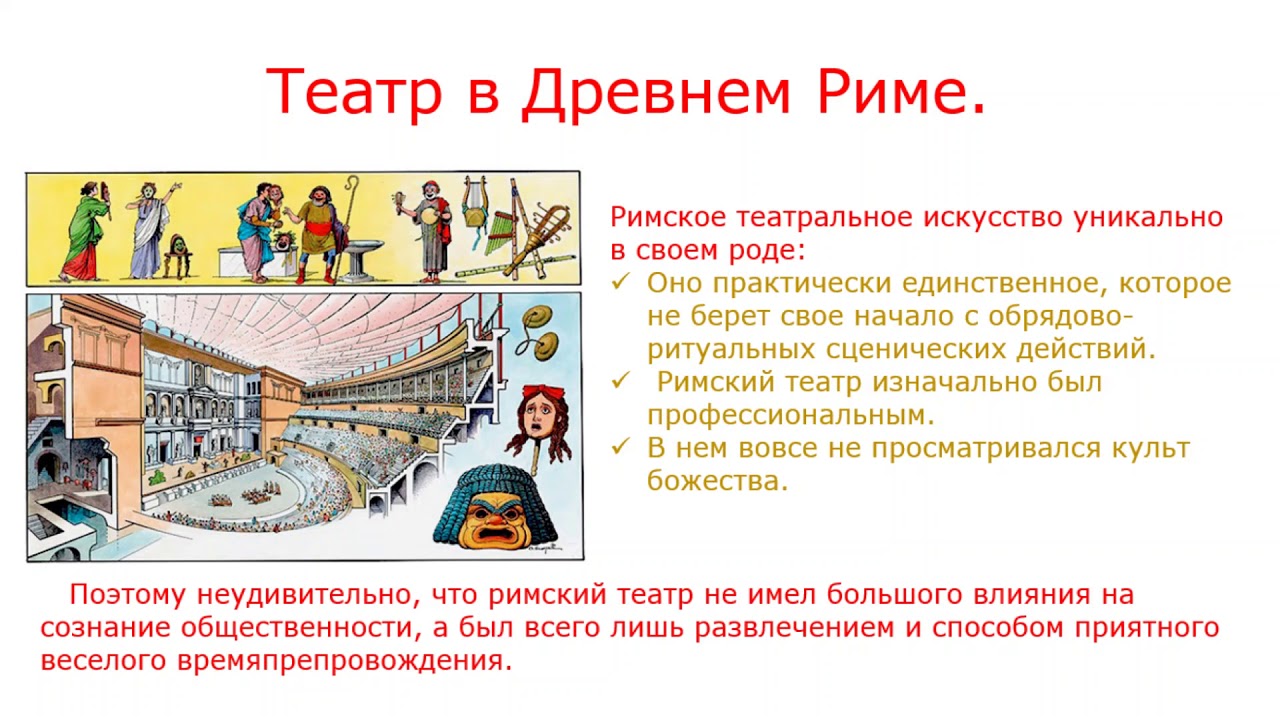 Театр в Древнем Риме.

Римское театральное искусство уникально в своем роде:

✓ Оно практически единственное, которое не берет свое начало с обрядово-ритуальных сценических действий.
✓ Римский театр изначально был профессиональным.
✓ В нем вовсе не просматривался культ божества.

Поэтому неудивительно, что римский театр не имел большого влияния на сознание общественности, а был всего лишь развлечением и способом приятного веселого времяпрепровождения.